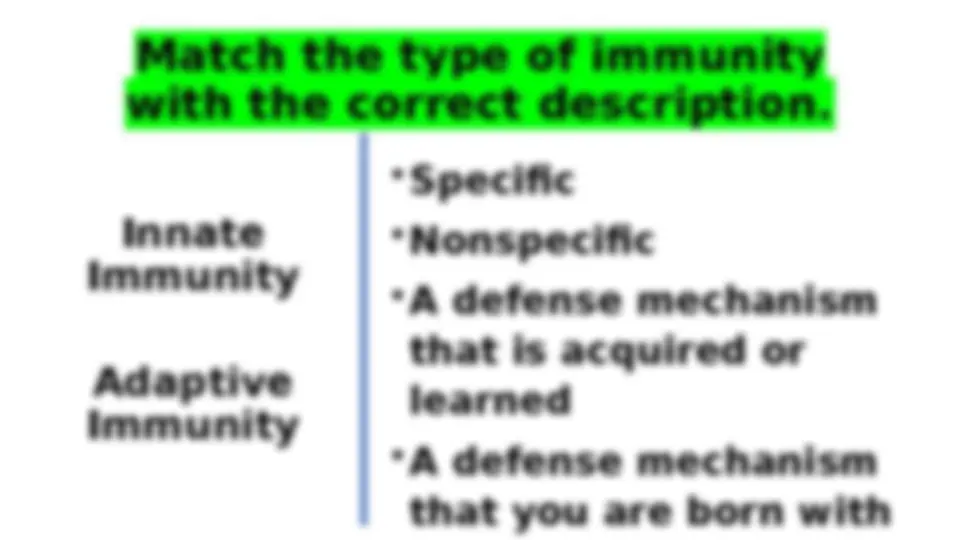 Match the type of immunity with the correct description.

Innate Immunity

Adaptive Immunity

• Specific
• Nonspecific
• A defense mechanism that is acquired or learned
• A defense mechanism that you are born with